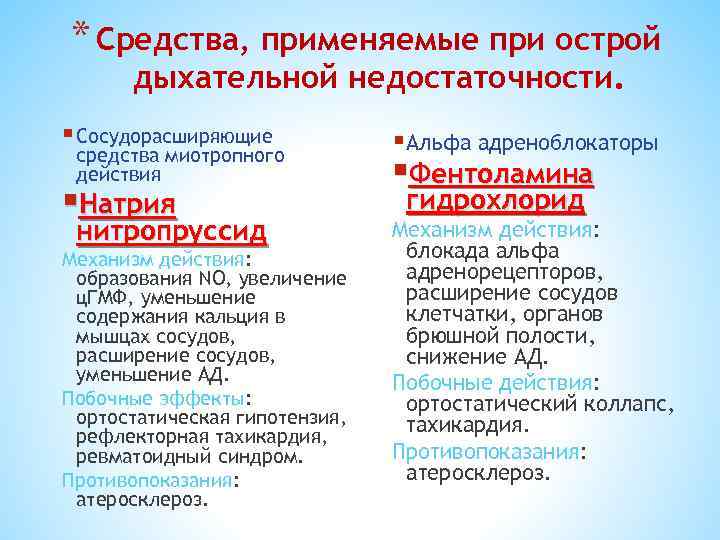 * Средства, применяемые при острой дыхательной недостаточности.

Сосудорасширяющие средства миотропного действия

Натрия нитропруссид

Механизм действия: образования NO, увеличение цГМФ, уменьшение содержания кальция в мышцах сосудов, расширение сосудов, уменьшение АД.

Побочные эффекты: ортостатическая гипотензия, рефлекторная тахикардия, ревматоидный синдром.

Противопоказания: атеросклероз.

Альфа адреноблокаторы

Фентоламина гидрохлорид

Механизм действия: блокада альфа адренорецепторов, расширение сосудов клетчатки, органов брюшной полости, снижение АД.

Побочные действия: ортостатический коллапс, тахикардия.

Противопоказания: атеросклероз.